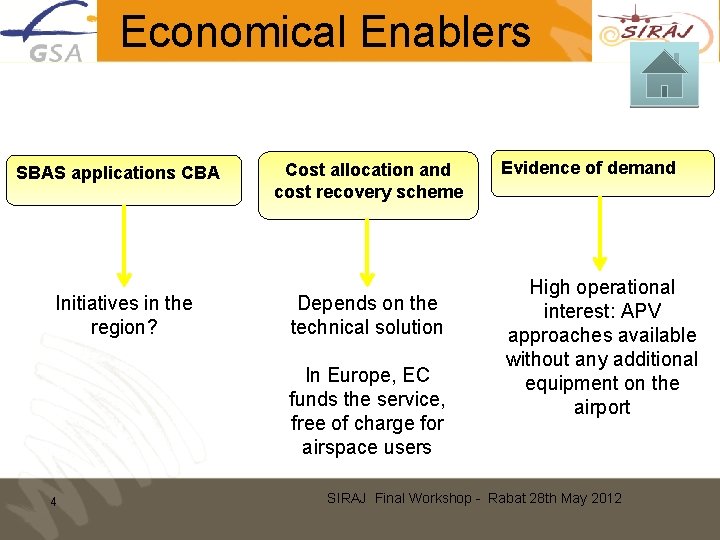 GSA

Economical Enablers

SIRAJ

SBAS applications CBA

Initiatives in the region?

Cost allocation and cost recovery scheme

Depends on the technical solution

In Europe, EC funds the service, free of charge for airspace users

Evidence of demand

High operational interest: APV approaches available without any additional equipment on the airport

4

SIRAJ Final Workshop - Rabat 28th May 2012